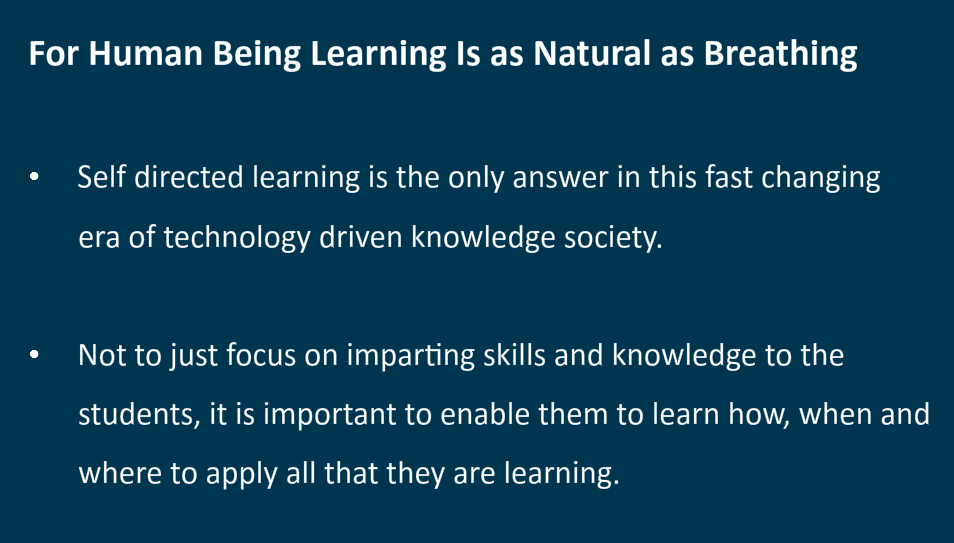 For Human Being Learning Is as Natural as Breathing

• Self directed learning is the only answer in this fast changing era of technology driven knowledge society.

• Not to just focus on imparting skills and knowledge to the students, it is important to enable them to learn how, when and where to apply all that they are learning.